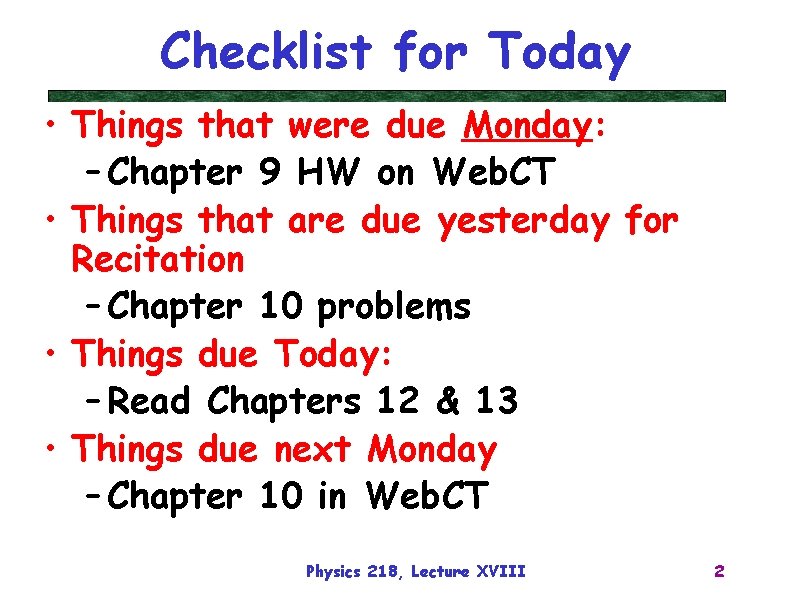 Checklist for Today

• Things that were due Monday:
 – Chapter 9 HW on WebCT
• Things that are due yesterday for Recitation
 – Chapter 10 problems
• Things due Today:
 – Read Chapters 12 & 13
• Things due next Monday
 – Chapter 10 in WebCT

Physics 218, Lecture XVIII

2